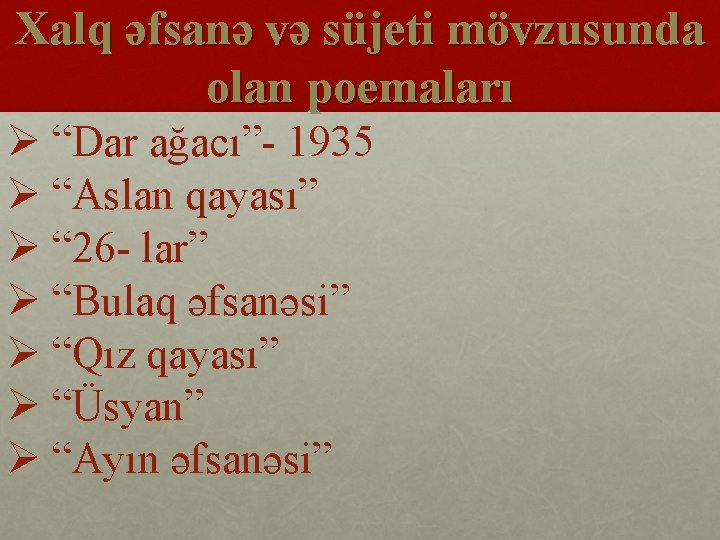 Xalq əfsanə və süjeti mövzusunda olan poemaları

➢ “Dar ağacı”- 1935
➢ “Aslan qayası”
➢ “26- lar”
➢ “Bulaq əfsanəsi”
➢ “Qız qayası”
➢ “Üsyan”
➢ “Ayın əfsanəsi”